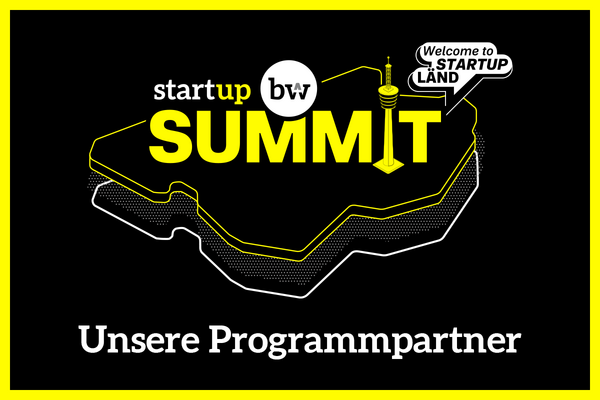 Welcome to STARTUP LÄND

startup bw SUMMIT

Unsere Programmpartner